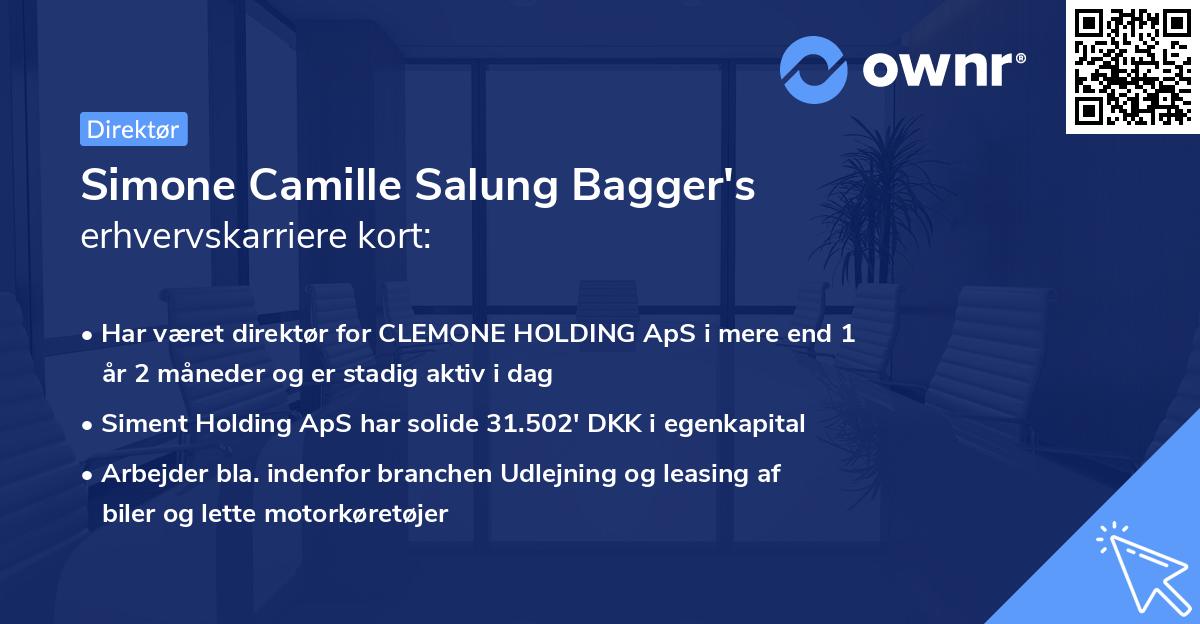 ownr®

Direktør

Simone Camille Salung Bagger's erhvervskarriere kort:

• Har været direktør for CLEMONE HOLDING ApS i mere end 1 år 2 måneder og er stadig aktiv i dag

• Siment Holding ApS har solide 31.502' DKK i egenkapital

• Arbejder bla. indenfor branchen Udlejning og leasing af biler og lette motorkøretøjer